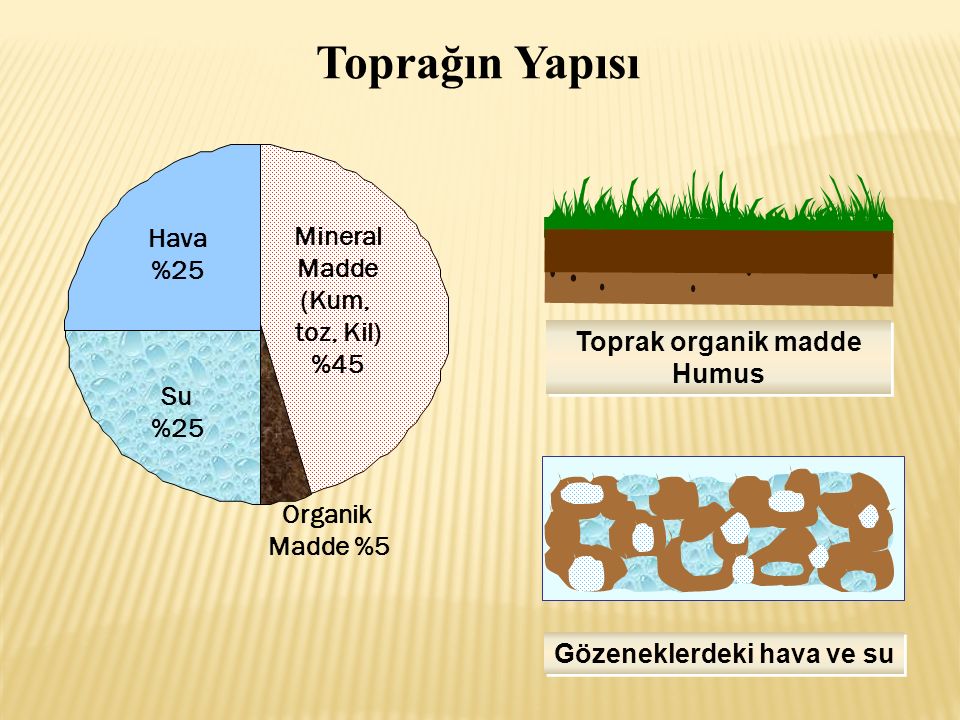 Toprağın Yapısı

Hava %25

Mineral Madde (Kum, toz, Kil) %45

Su %25

Organik Madde %5

Toprak organik madde Humus

Gözeneklerdeki hava ve su